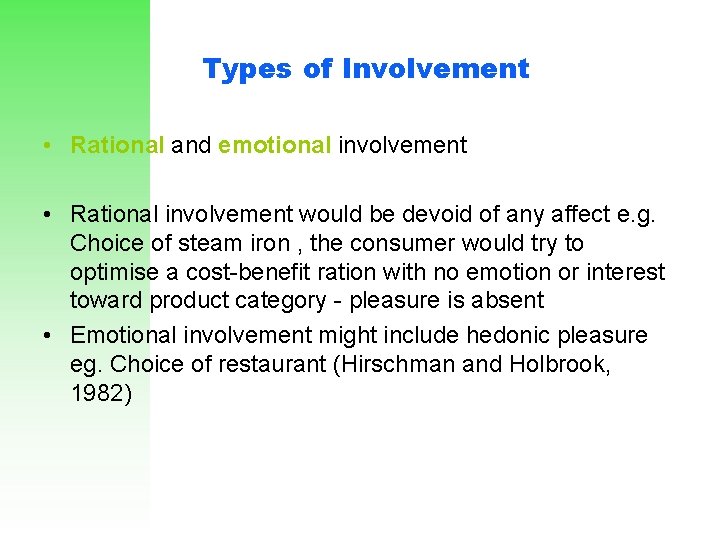 Types of Involvement

• Rational and emotional involvement

• Rational involvement would be devoid of any affect e.g. Choice of steam iron , the consumer would try to optimise a cost-benefit ration with no emotion or interest toward product category - pleasure is absent
• Emotional involvement might include hedonic pleasure eg. Choice of restaurant (Hirschman and Holbrook, 1982)